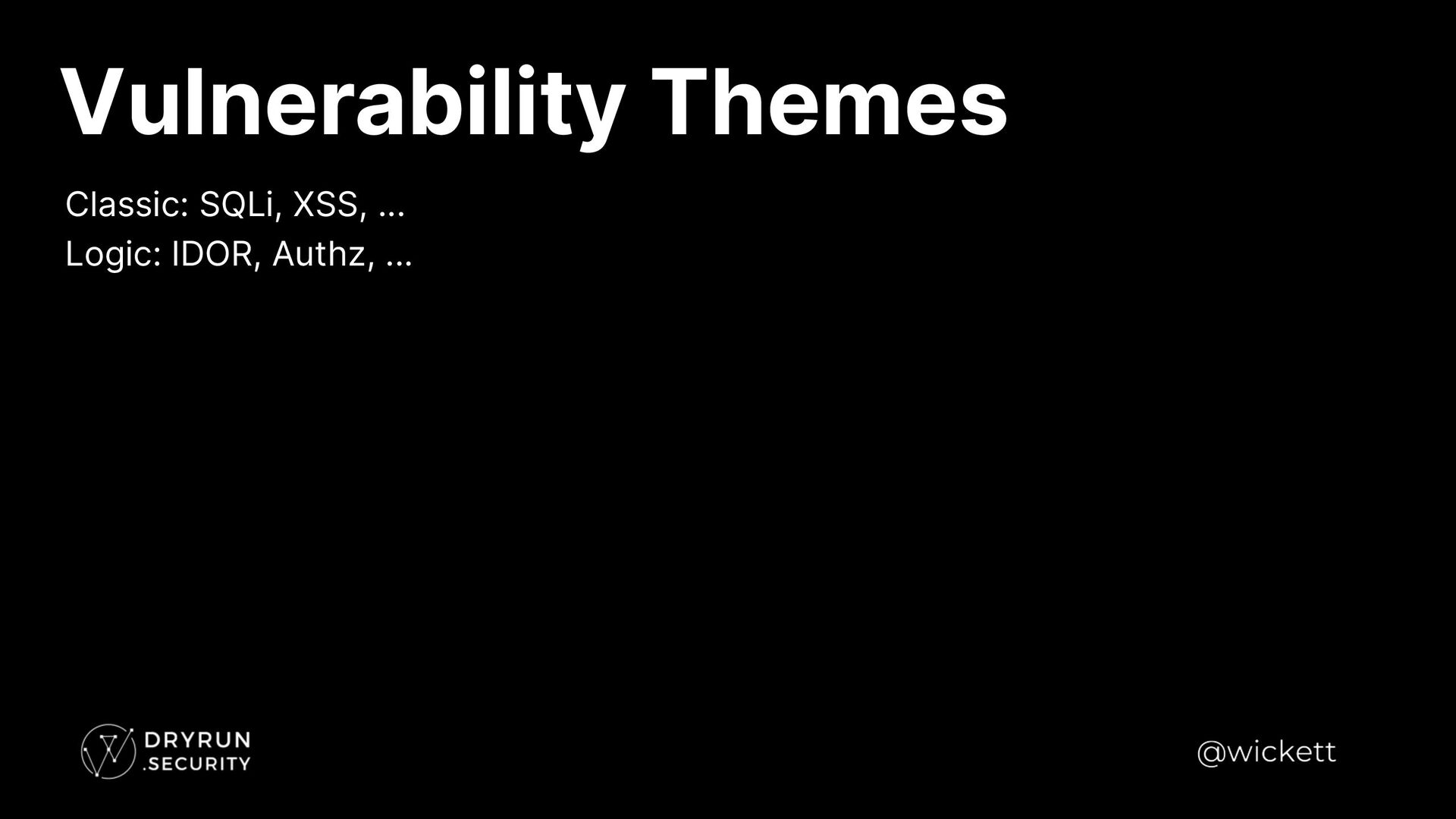 Vulnerability Themes

Classic: SQLi, XSS, ...
Logic: IDOR, Authz, ...

DRYRUN .SECURITY

@wickett